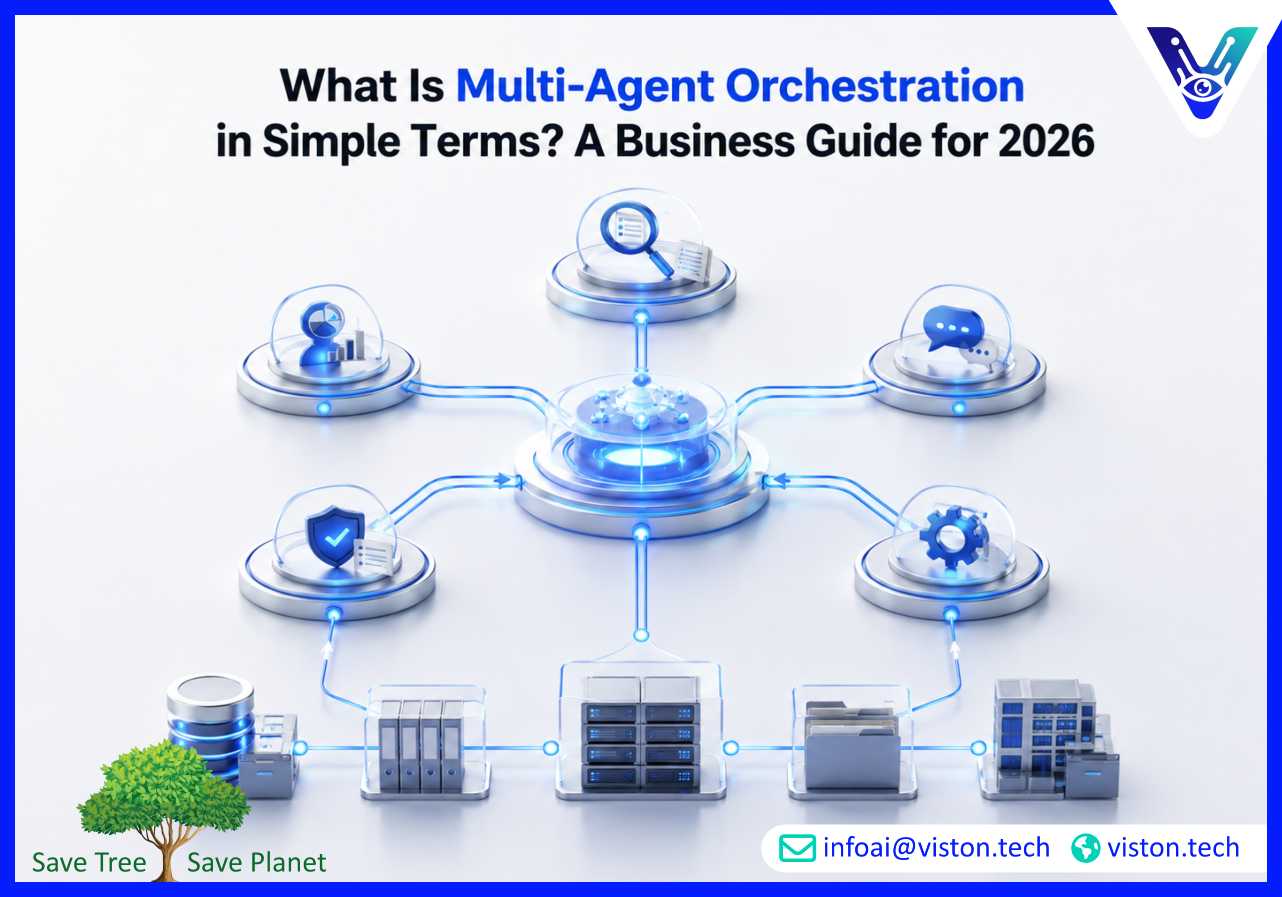 What Is Multi-Agent Orchestration in Simple Terms? A Business Guide for 2026

Save Tree Save Planet

infoai@viston.tech viston.tech